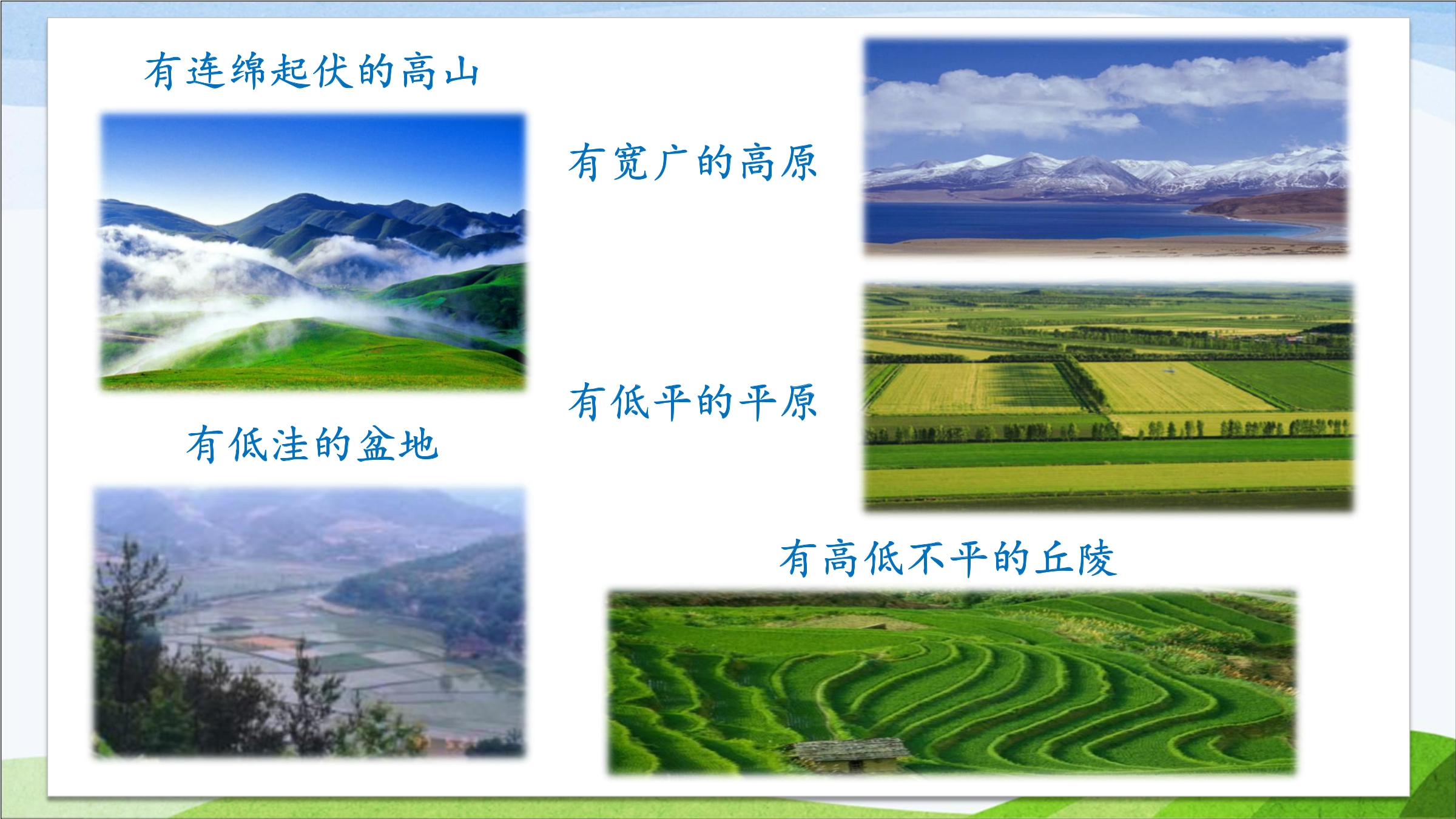 有连绵起伏的高山

有宽广的高原

有低平的平原

有低洼的盆地

有高低不平的丘陵